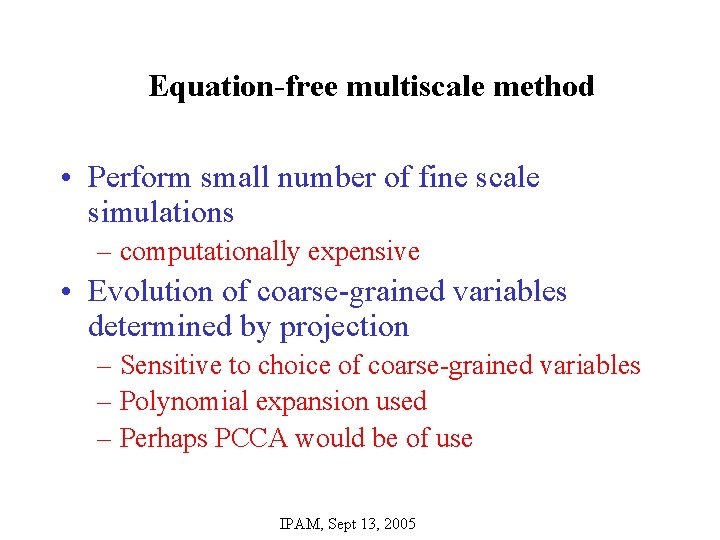 Equation-free multiscale method

• Perform small number of fine scale simulations
– computationally expensive

• Evolution of coarse-grained variables determined by projection
– Sensitive to choice of coarse-grained variables
– Polynomial expansion used
– Perhaps PCCA would be of use

IPAM, Sept 13, 2005